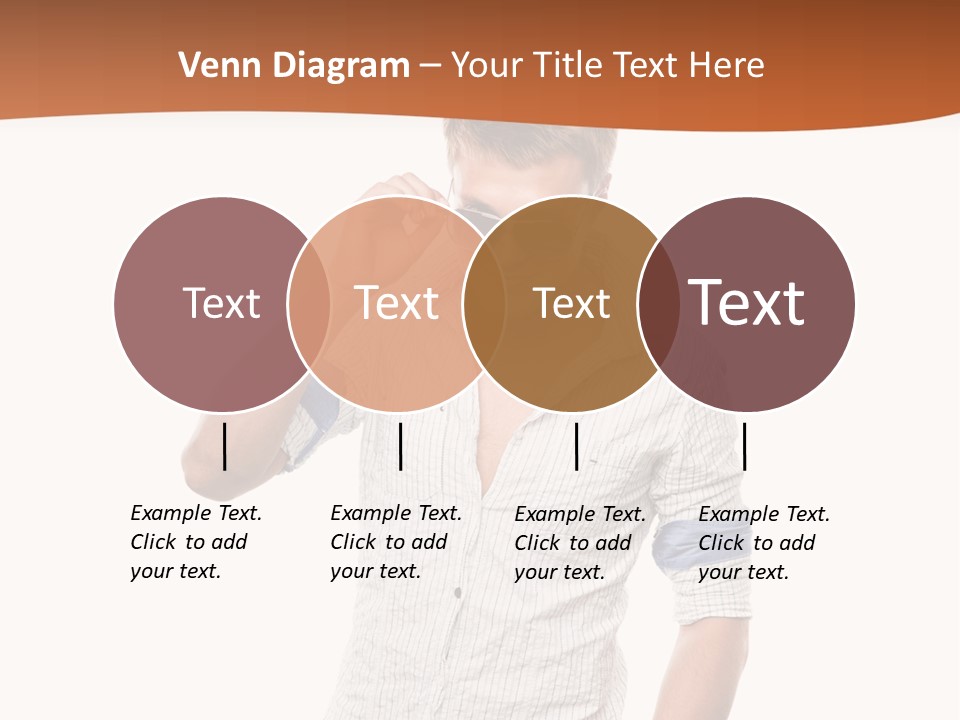 Venn Diagram – Your Title Text Here

Text

Text

Text

Text

Example Text. Click to add your text.

Example Text. Click to add your text.

Example Text. Click to add your text.

Example Text. Click to add your text.